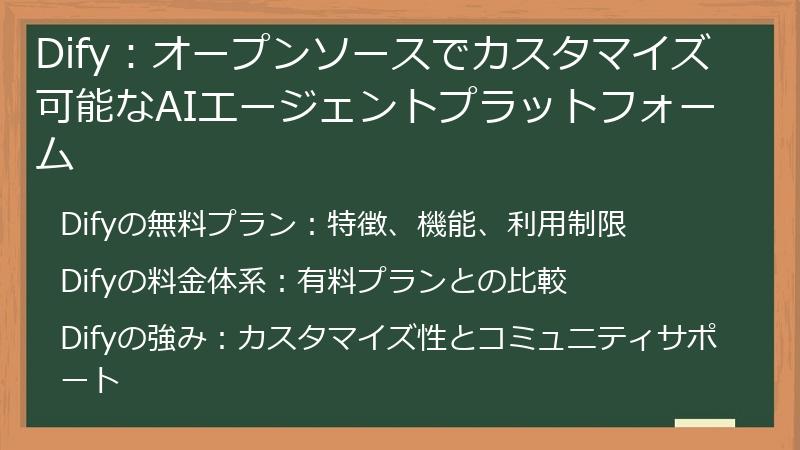 Dify：オープンソースでカスタマイズ可能なAIエージェントプラットフォーム

Difyの無料プラン：特徴、機能、利用制限

Difyの料金体系：有料プランとの比較

Difyの強み：カスタマイズ性とコミュニティサポート